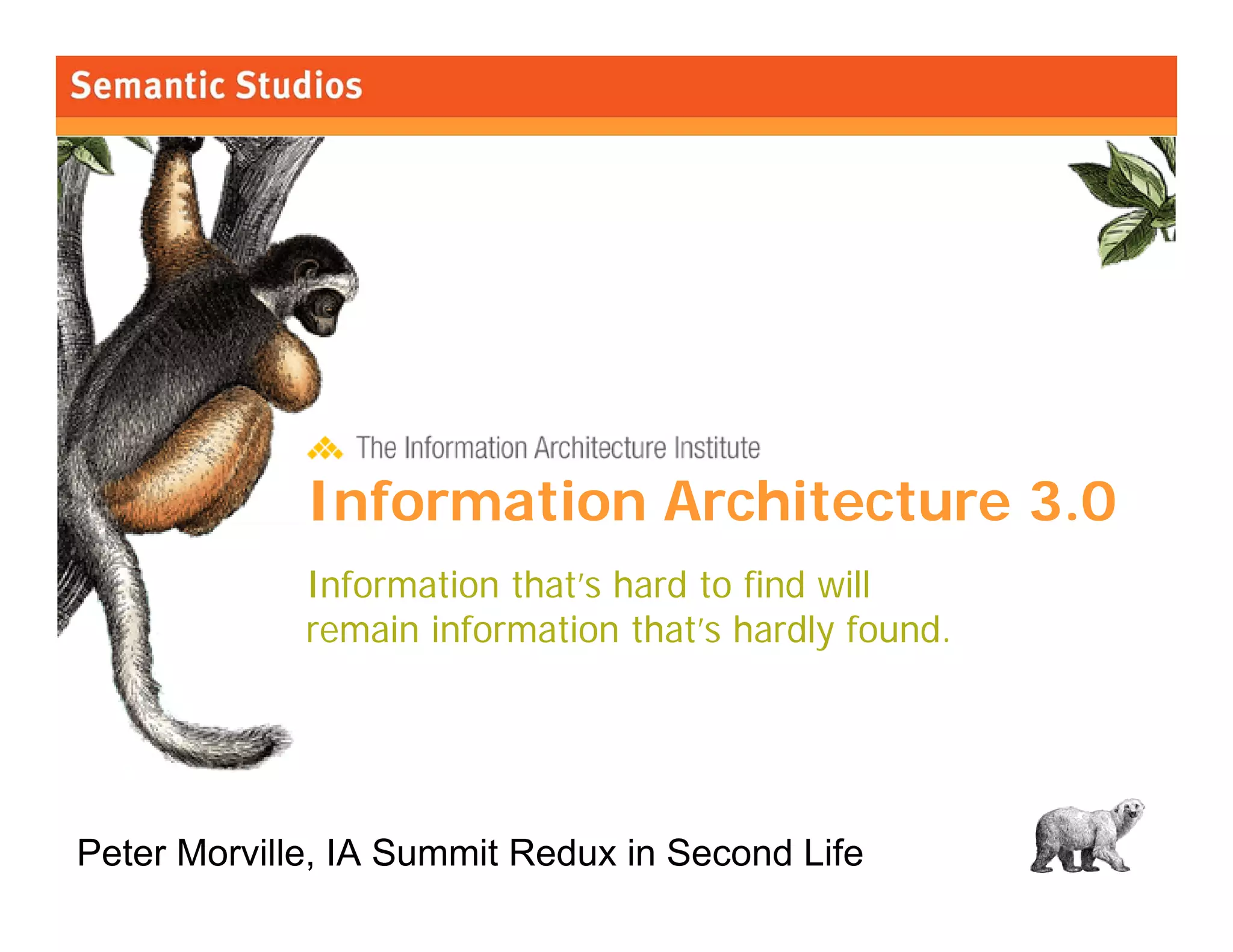 Semantic Studios

The Information Architecture Institute

Information Architecture 3.0

Information that's hard to find will remain information that's hardly found.

Peter Morville, IA Summit Redux in Second Life